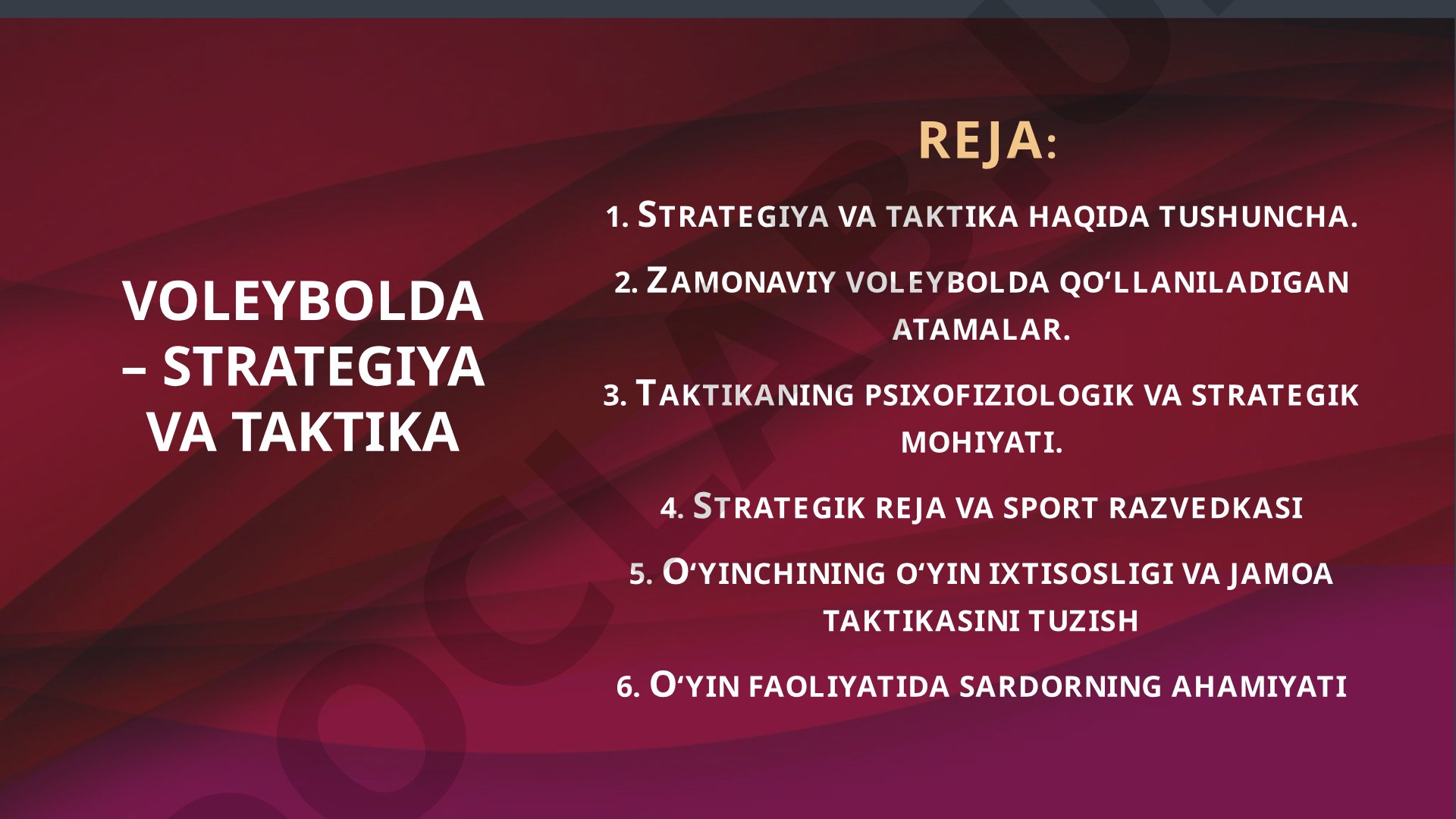 VOLEYBOLDA – STRATEGIYA VA TAKTIKA

REJA:

1. STRATEGIYA VA TAKTIKA HAQIDA TUSHUNCHA.

2. ZAMONAVIY VOLEYBOLDA QO‘LLANILADIGAN ATAMALAR.

3. TAKTIKANING PSIXOFIZIOLOGIK VA STRATEGIK MOHIYATI.

4. STRATEGIK REJA VA SPORT RAZVEDKASI

5. O‘YINCHINING O‘YIN IXTISOSLIGI VA JAMOA TAKTIKASINI TUZISH

6. O‘YIN FAOLIYATIDA SARDORNING AHAMIYATI